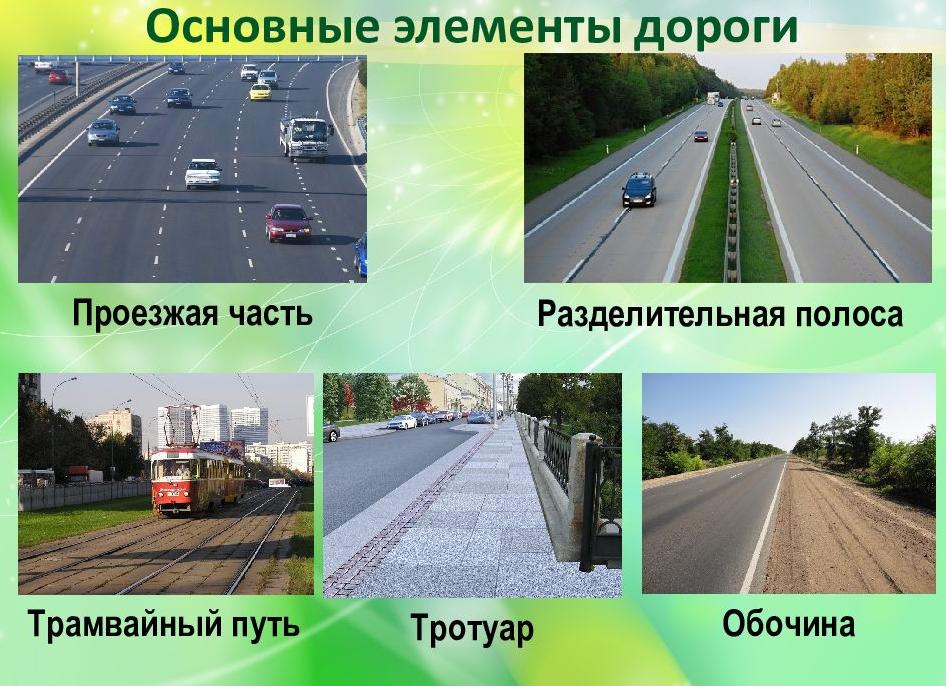 Основные элементы дороги

Проезжая часть

Разделительная полоса

Трамвайный путь

Тротуар

Обочина